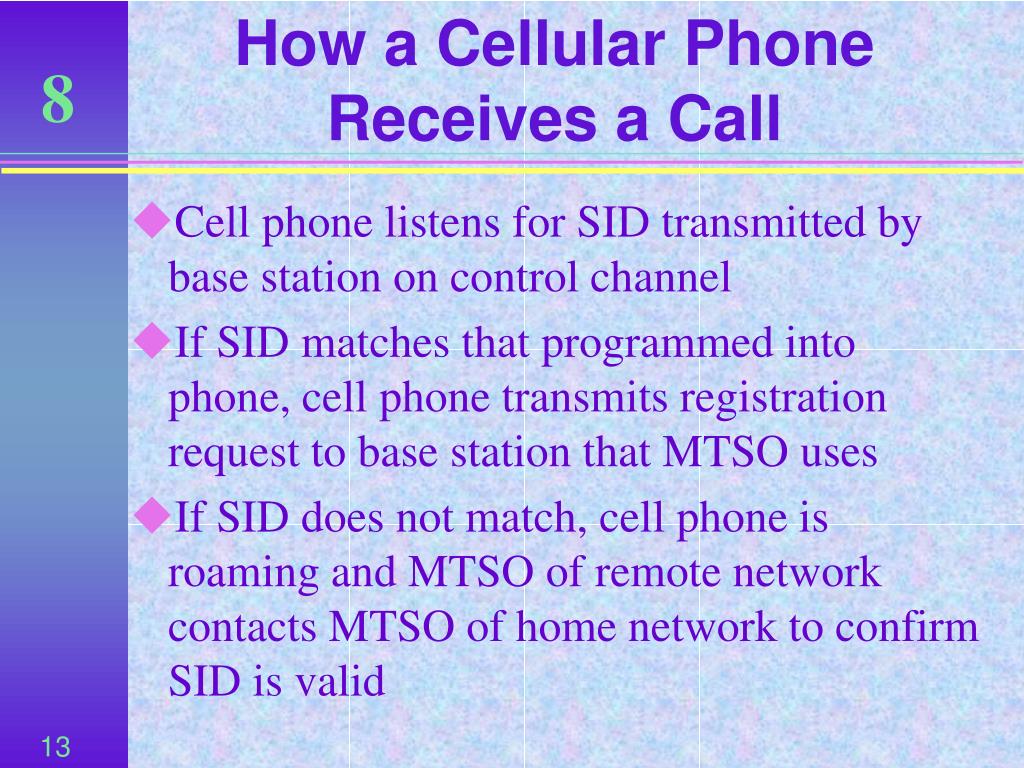 8

How a Cellular Phone Receives a Call

◆Cell phone listens for SID transmitted by base station on control channel

◆If SID matches that programmed into phone, cell phone transmits registration request to base station that MTSO uses

◆If SID does not match, cell phone is roaming and MTSO of remote network contacts MTSO of home network to confirm SID is valid

13